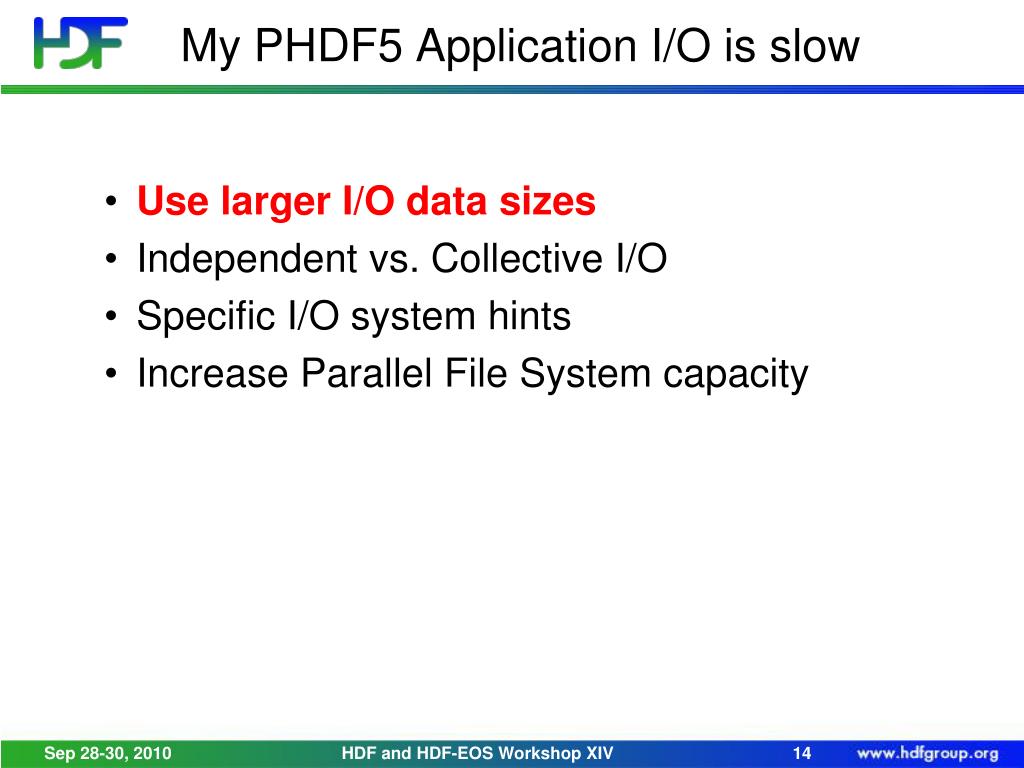 HDF

My PHDF5 Application I/O is slow

• Use larger I/O data sizes
• Independent vs. Collective I/O
• Specific I/O system hints
• Increase Parallel File System capacity

Sep 28-30, 2010 HDF and HDF-EOS Workshop XIV 14 www.hdfgroup.org